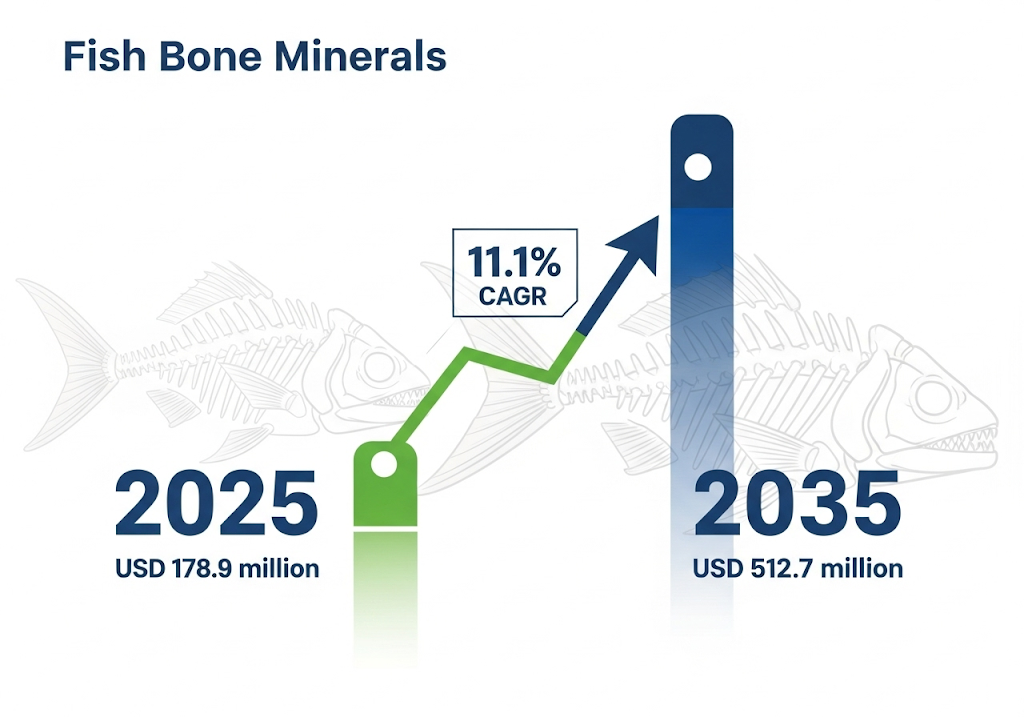 Fish Bone Minerals

11.1%
CAGR

2025
USD 178.9 million

2035
USD 512.7 million